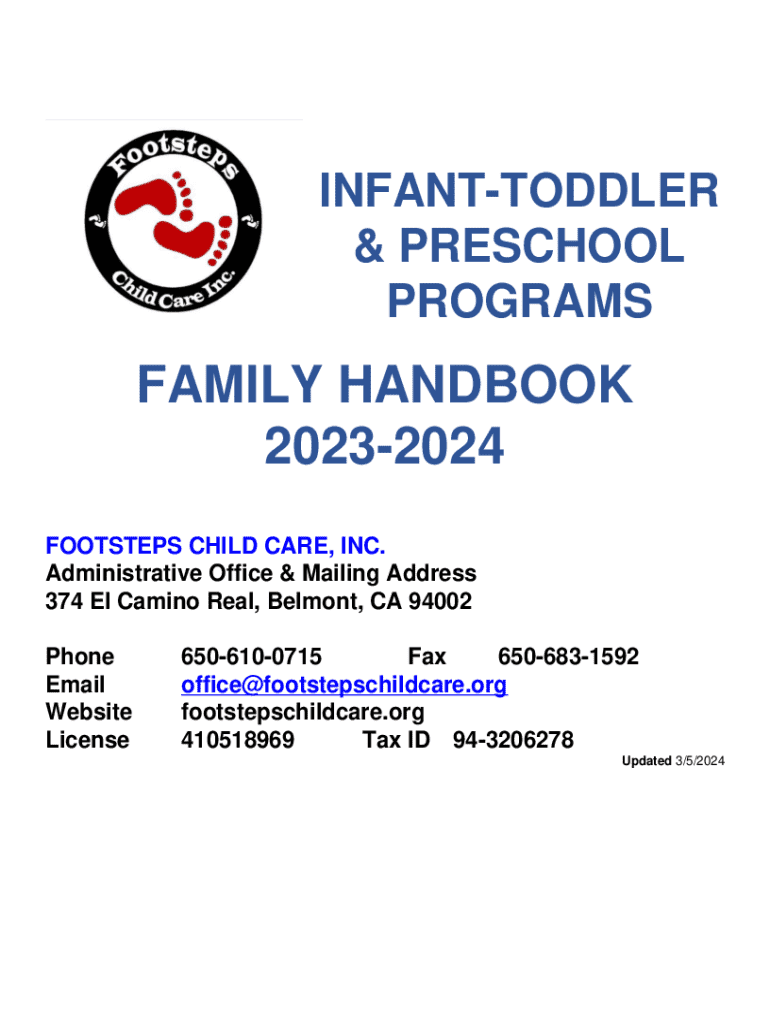 Footsteps
Child Care Inc.

INFANT-TODDLER & PRESCHOOL PROGRAMS

FAMILY HANDBOOK 2023-2024

FOOTSTEPS CHILD CARE, INC.
Administrative Office & Mailing Address
374 El Camino Real, Belmont, CA 94002

Phone 650-610-0715 Fax 650-683-1592
Email office@footstepschildcare.org
Website footstepschildcare.org
License 410518969 Tax ID 94-3206278

Updated 3/5/2024